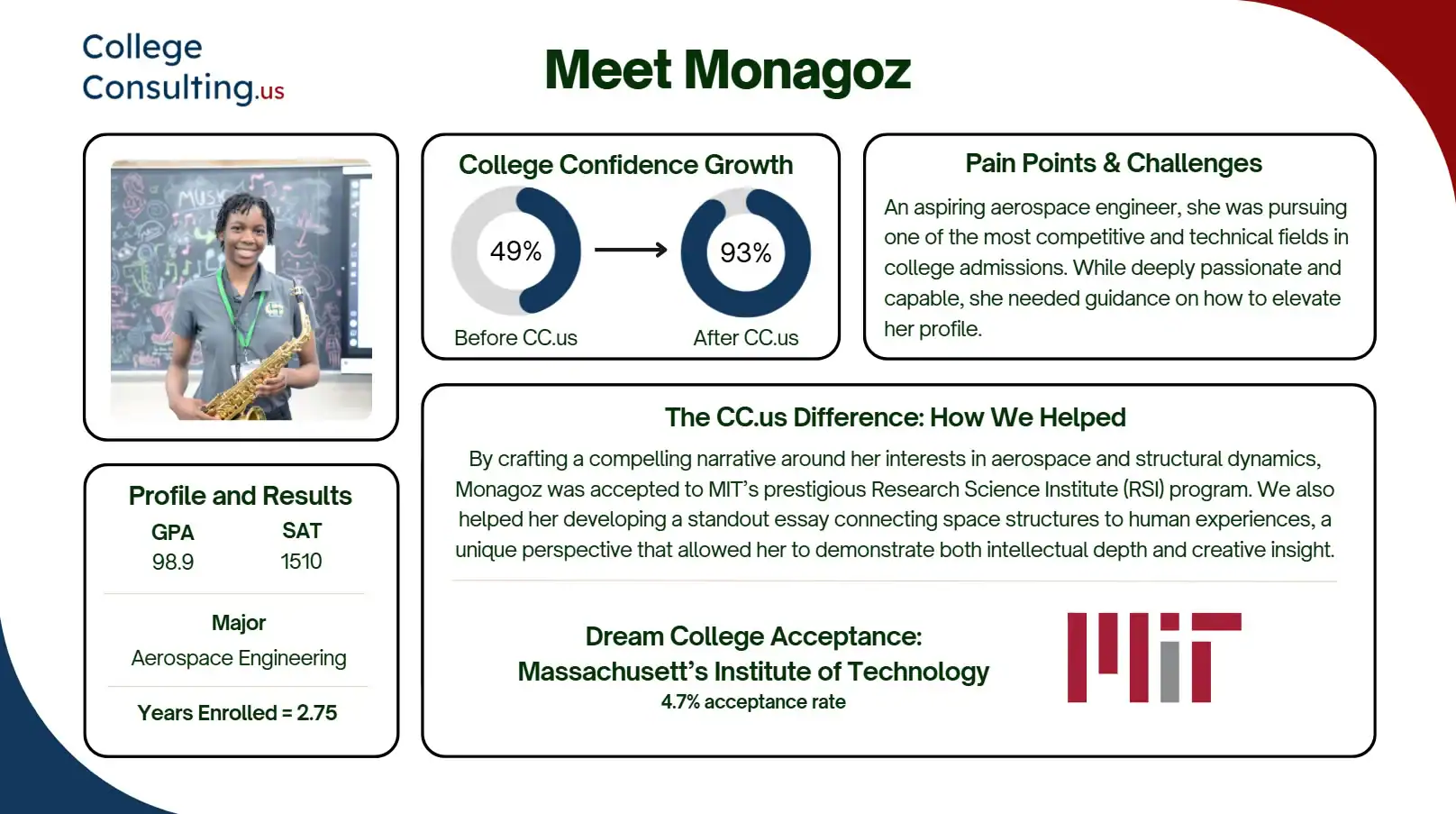 College Consulting.us

Meet Monagoz

College Confidence Growth

49%

93%

Before CC.us

After CC.us

Pain Points & Challenges

An aspiring aerospace engineer, she was pursuing one of the most competitive and technical fields in college admissions. While deeply passionate and capable, she needed guidance on how to elevate her profile.

Profile and Results

| GPA | SAT |
|---|---|
| 98.9 | 1510 |

Major

Aerospace Engineering

Years Enrolled = 2.75

The CC.us Difference: How We Helped

By crafting a compelling narrative around her interests in aerospace and structural dynamics, Monagoz was accepted to MIT's prestigious Research Science Institute (RSI) program. We also helped her developing a standout essay connecting space structures to human experiences, a unique perspective that allowed her to demonstrate both intellectual depth and creative insight.

Dream College Acceptance:
Massachusett's Institute of Technology
4.7% acceptance rate